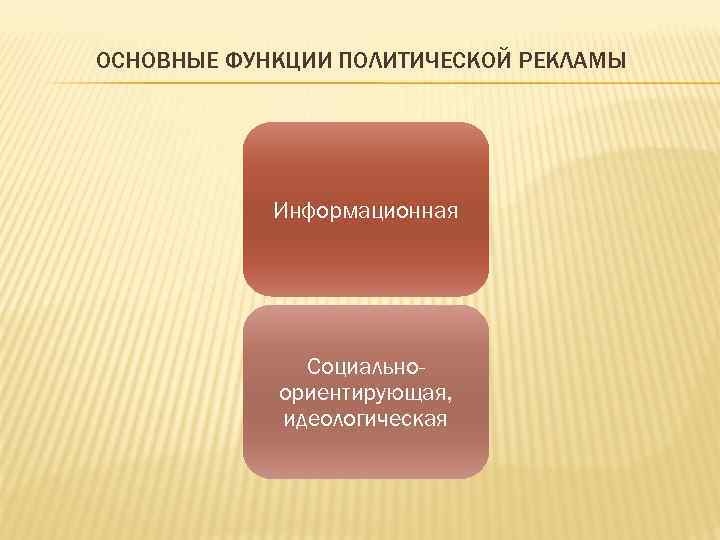 ОСНОВНЫЕ ФУНКЦИИ ПОЛИТИЧЕСКОЙ РЕКЛАМЫ

Информационная

Социально-ориентирующая, идеологическая